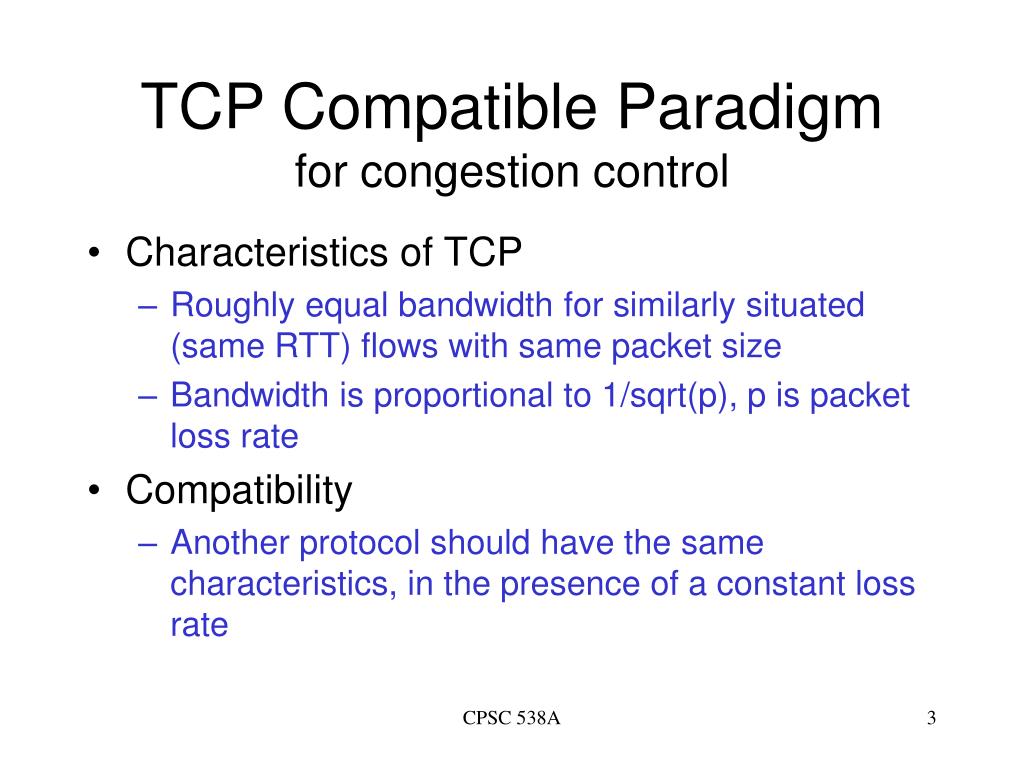 TCP Compatible Paradigm
for congestion control

• Characteristics of TCP
– Roughly equal bandwidth for similarly situated (same RTT) flows with same packet size
– Bandwidth is proportional to 1/sqrt(p), p is packet loss rate
• Compatibility
– Another protocol should have the same characteristics, in the presence of a constant loss rate

CPSC 538A

3